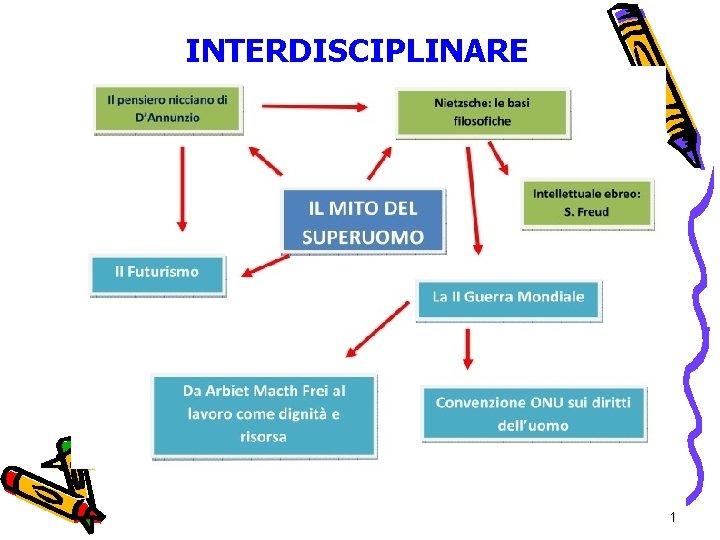 INTERDISCIPLINARE

Il pensiero nicciano di D'Annunzio

Nietzsche: le basi filosofiche

Intellettuale ebreo: S. Freud

IL MITO DEL SUPERUOMO

Il Futurismo

La II Guerra Mondiale

Da Arbiet Macth Frei al lavoro come dignità e risorsa

Convenzione ONU sui diritti dell'uomo

1